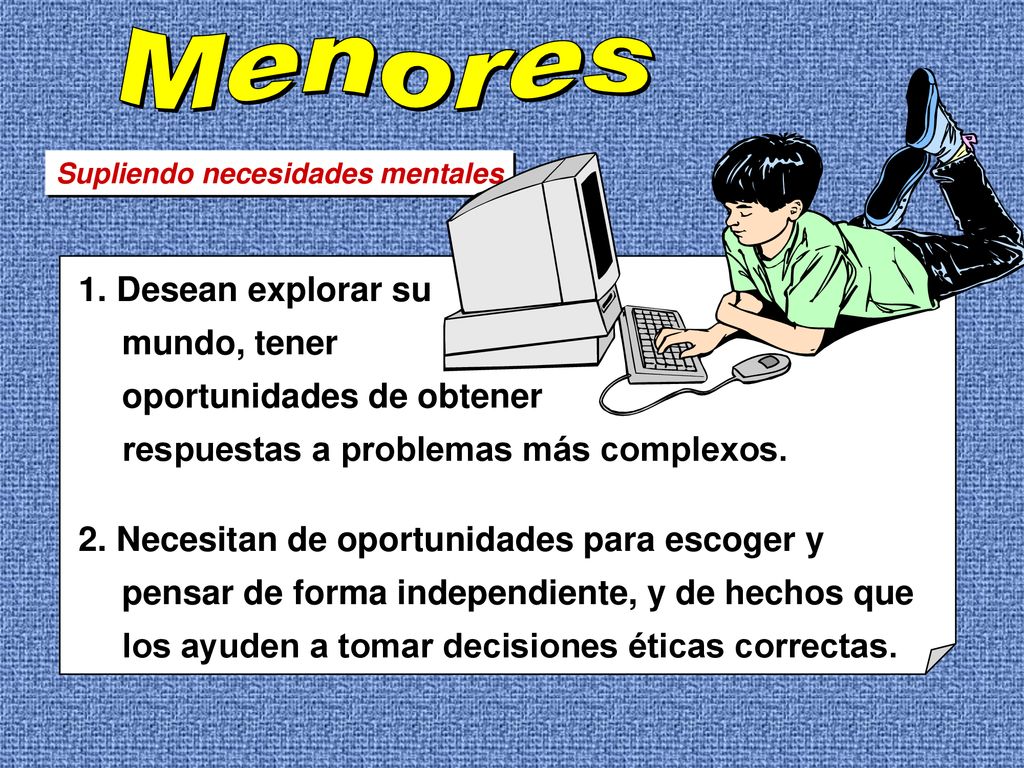 Menores

Supliendo necesidades mentales

1. Desean explorar su mundo, tener oportunidades de obtener respuestas a problemas más complexos.

2. Necesitan de oportunidades para escoger y pensar de forma independiente, y de hechos que los ayuden a tomar decisiones éticas correctas.